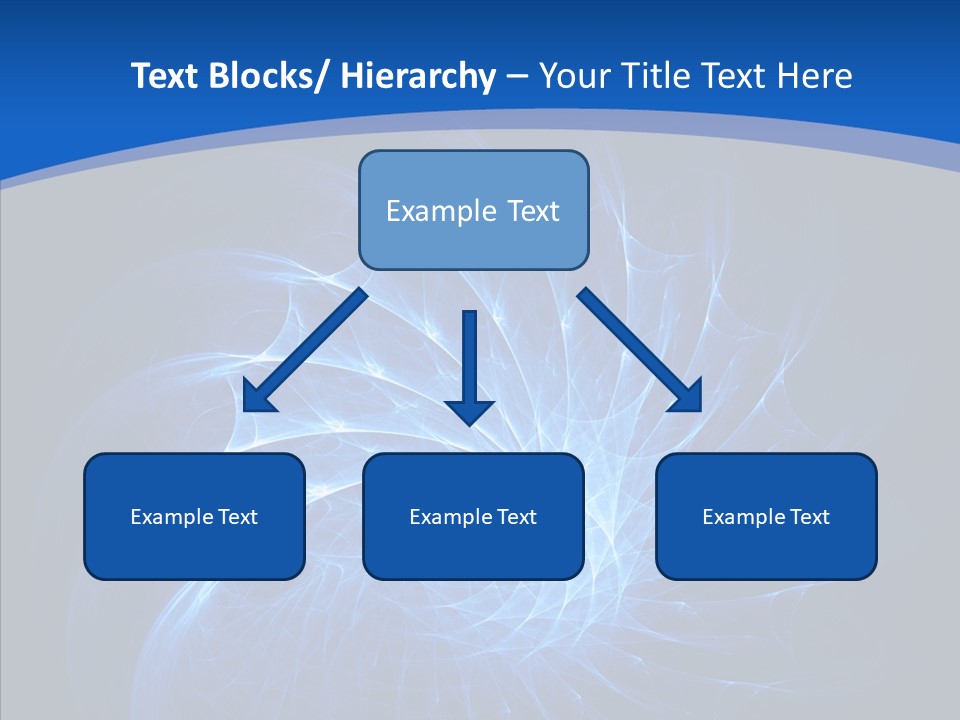 Text Blocks/ Hierarchy – Your Title Text Here

Example Text

Example Text

Example Text

Example Text